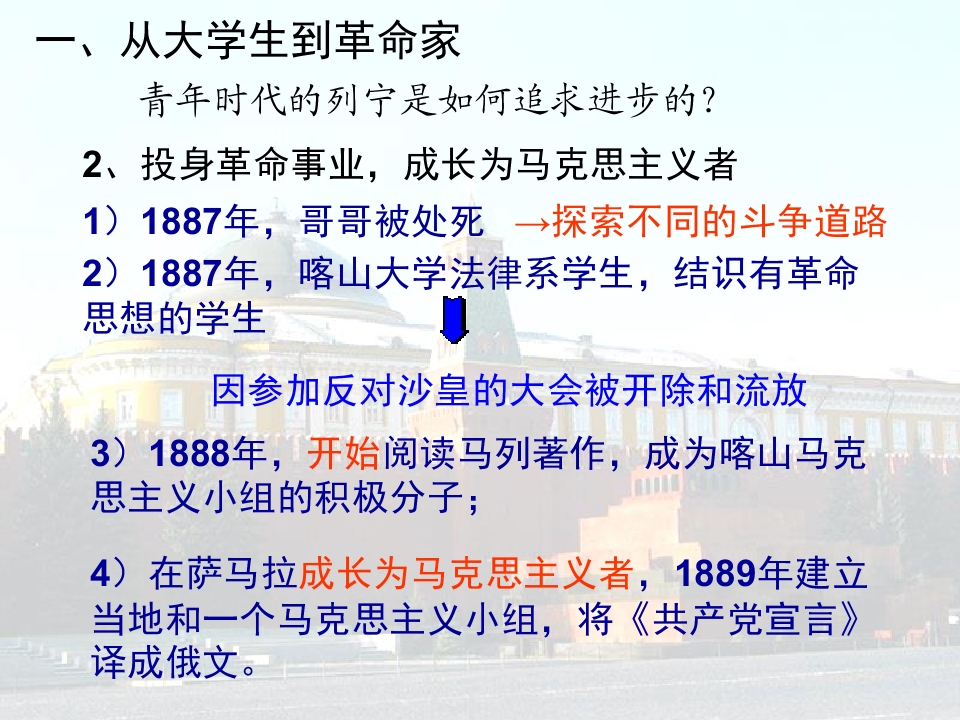 一、从大学生到革命家

青年时代的列宁是如何追求进步的?

2、投身革命事业，成长为马克思主义者

1）1887年，哥哥被处死 →探索不同的斗争道路

2）1887年，喀山大学法律系学生，结识有革命思想的学生

因参加反对沙皇的大会被开除和流放

3）1888年，开始阅读马列著作，成为喀山马克思主义小组的积极分子；

4）在萨马拉成长为马克思主义者，1889年建立当地和一个马克思主义小组，将《共产党宣言》译成俄文。